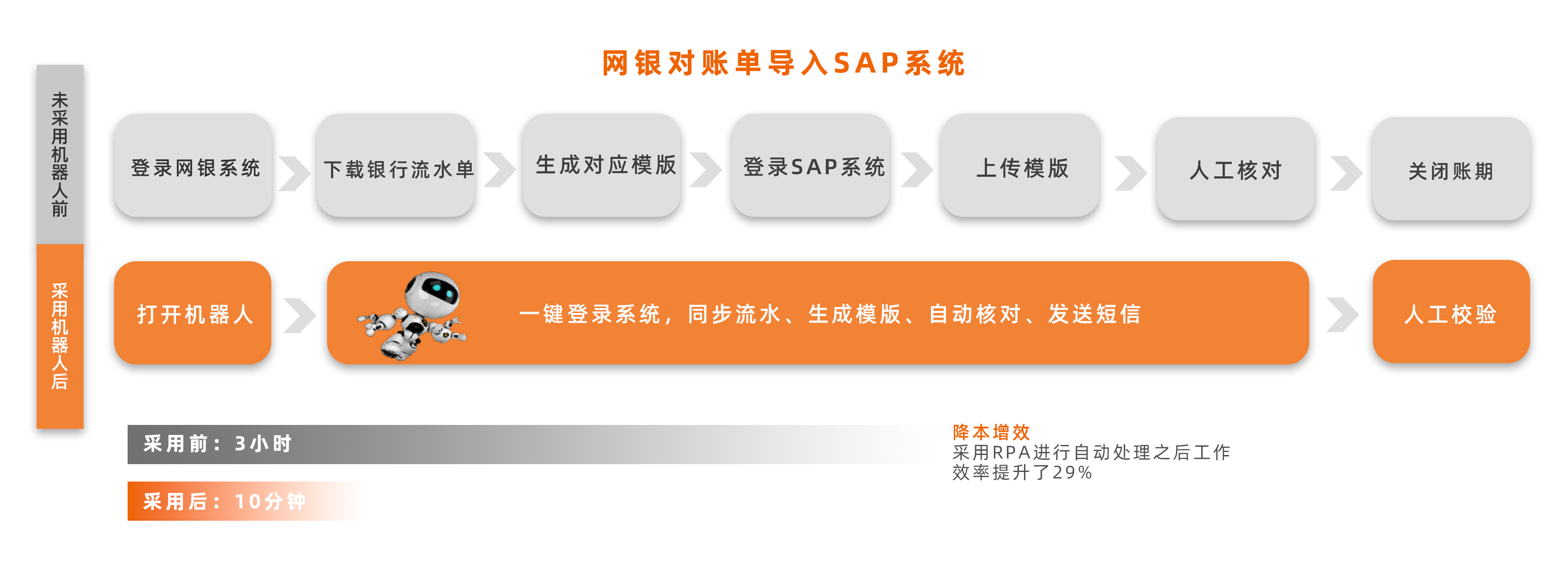 网银对账单导入SAP系统

未采用机器人前

登录网银系统

下载银行流水单

生成对应模版

登录SAP系统

上传模版

人工核对

关闭账期

采用机器人后

打开机器人

一键登录系统，同步流水、生成模版、自动核对、发送短信

人工校验

采用前：3小时

采用后：10分钟

降本增效
采用RPA进行自动处理之后工作效率提升了29%